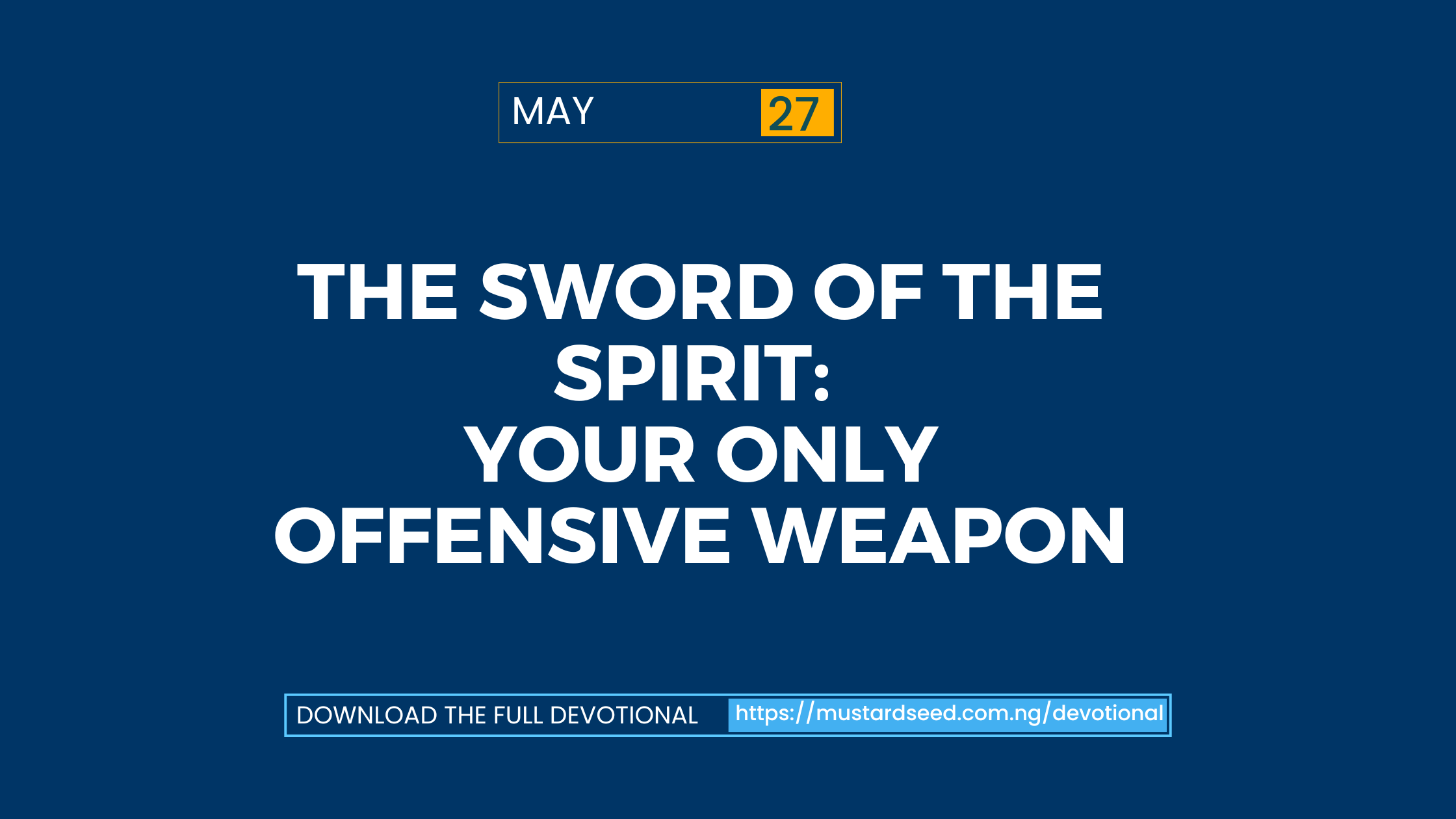 MAY 27

THE SWORD OF THE SPIRIT:
YOUR ONLY OFFENSIVE WEAPON

DOWNLOAD THE FULL DEVOTIONAL https://mustardseed.com.ng/devotional